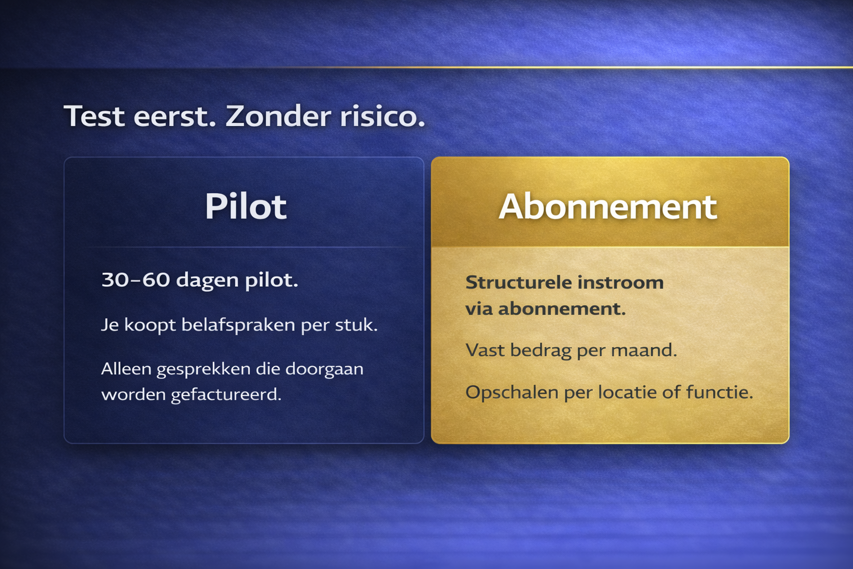 Test eerst. Zonder risico.

Pilot

30–60 dagen pilot.

Je koopt belafspraken per stuk.

Alleen gesprekken die doorgaan worden gefactureerd.

Abonnement

Structurele instroom via abonnement.

Vast bedrag per maand.

Opschalen per locatie of functie.